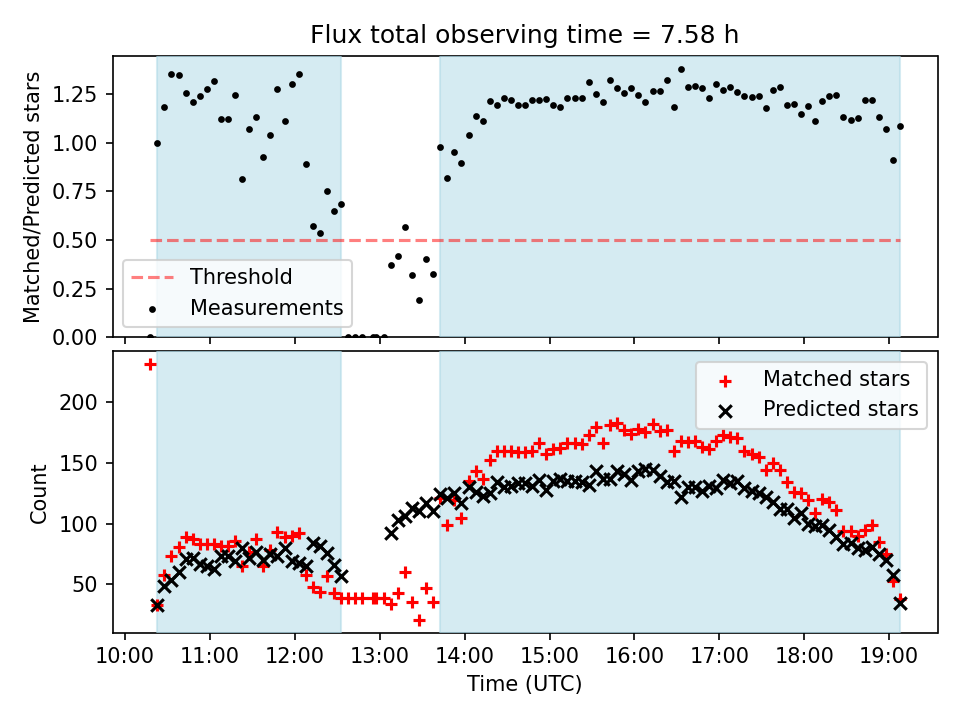 Flux total observing time = 7.58 h

Matched/Predicted stars

1.25
1.00
0.75
0.50
0.25
0.00

Threshold
Measurements

Count

200
150
100
50

Matched stars
Predicted stars

10:00
11:00
12:00
13:00
14:00
15:00
16:00
17:00
18:00
19:00

Time (UTC)